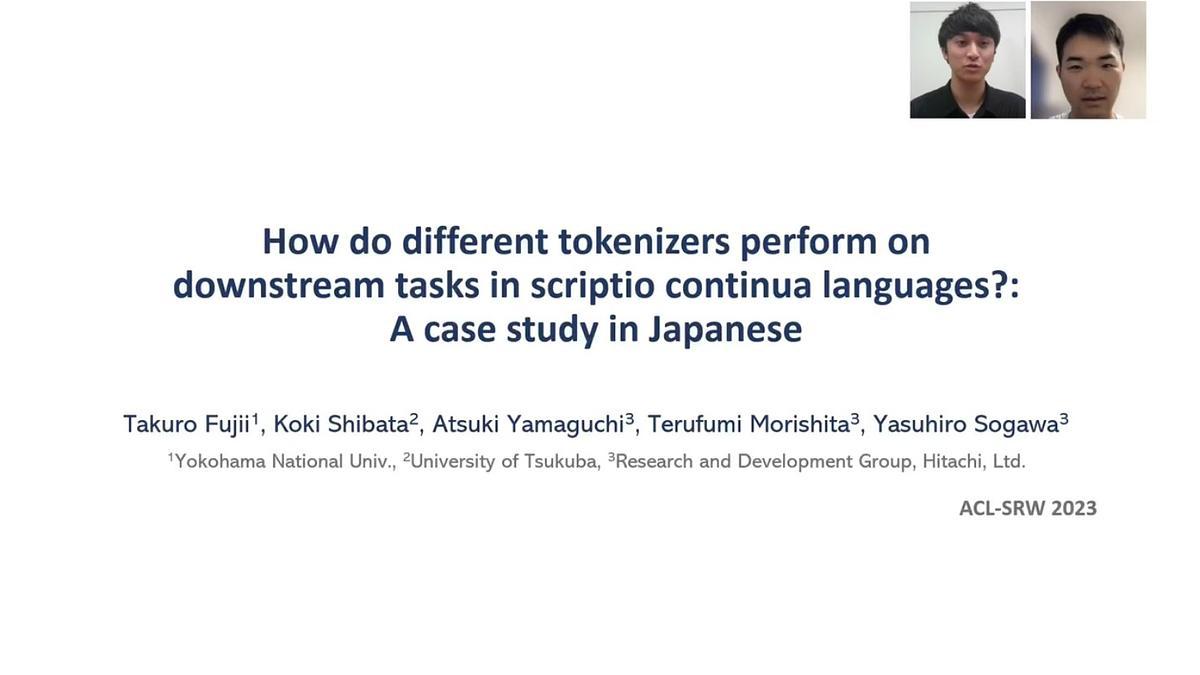 How do different tokenizers perform on downstream tasks in scriptio continua languages?: A case study in Japanese

Takuro Fujii$^1$, Koki Shibata$^2$, Atsuki Yamaguchi$^3$, Terufumi Morishita$^3$, Yasuhiro Sogawa$^3$

$^1$Yokohama National Univ., $^2$University of Tsukuba, $^3$Research and Development Group, Hitachi, Ltd.

ACL-SRW 2023